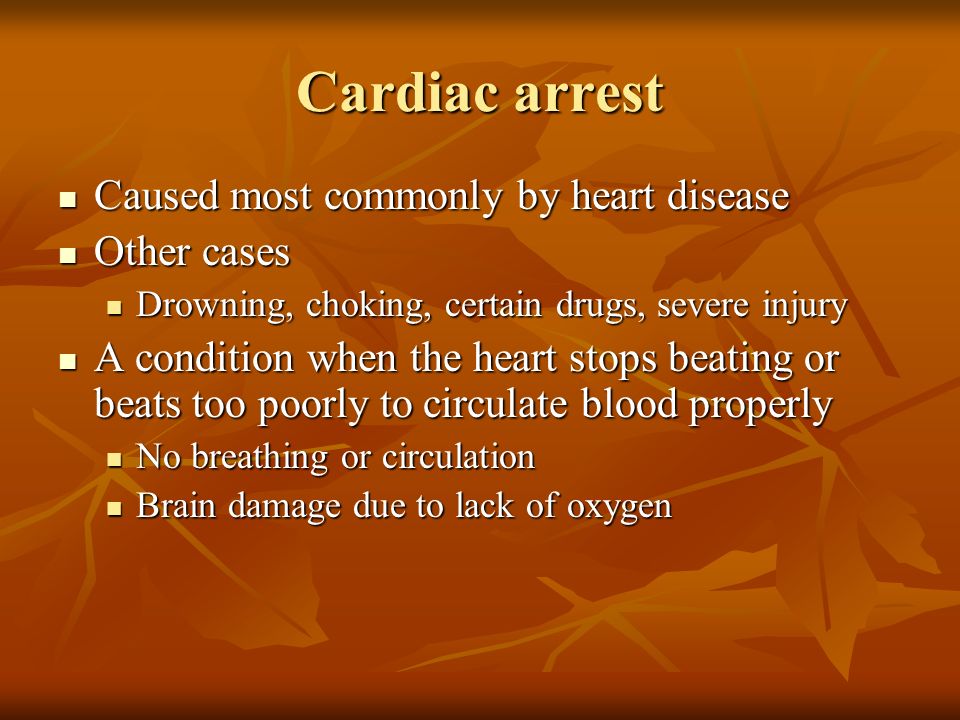 Cardiac arrest

- Caused most commonly by heart disease
- Other cases
  - Drowning, choking, certain drugs, severe injury
- A condition when the heart stops beating or beats too poorly to circulate blood properly
  - No breathing or circulation
  - Brain damage due to lack of oxygen